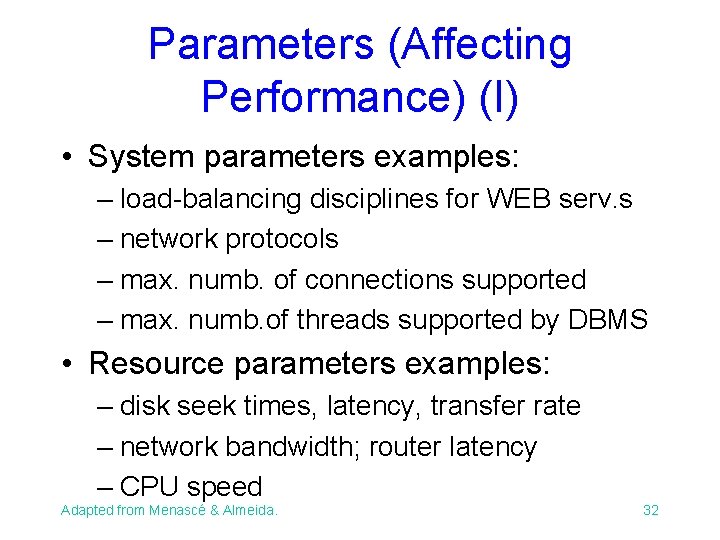 Parameters (Affecting Performance) (I)

• System parameters examples:
– load-balancing disciplines for WEB serv.s
– network protocols
– max. numb. of connections supported
– max. numb.of threads supported by DBMS

• Resource parameters examples:
– disk seek times, latency, transfer rate
– network bandwidth; router latency
– CPU speed

Adapted from Menascé & Almeida.

32